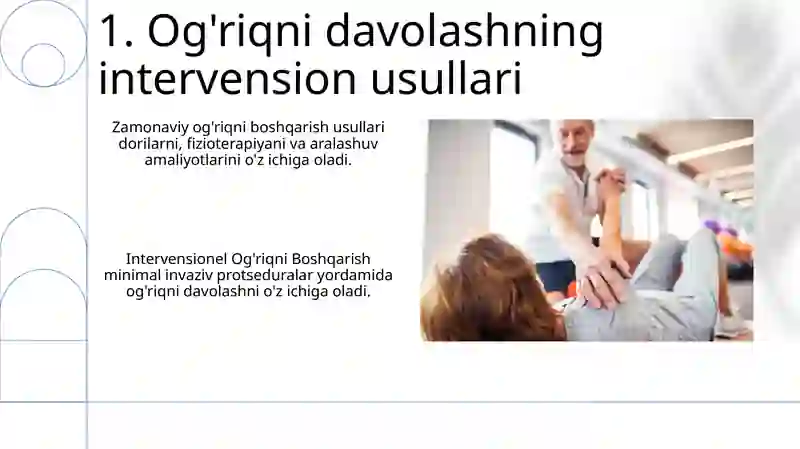 1. Og'riqni davolashning intervension usullari

Zamonaviy og'riqni boshqarish usullari dorilarni, fizioterapiyani va aralashuv amaliyotlarini o'z ichiga oladi.

Intervensionel Og'riqni Boshqarish minimal invaziv protseduralar yordamida og'riqni davolashni o'z ichiga oladi.